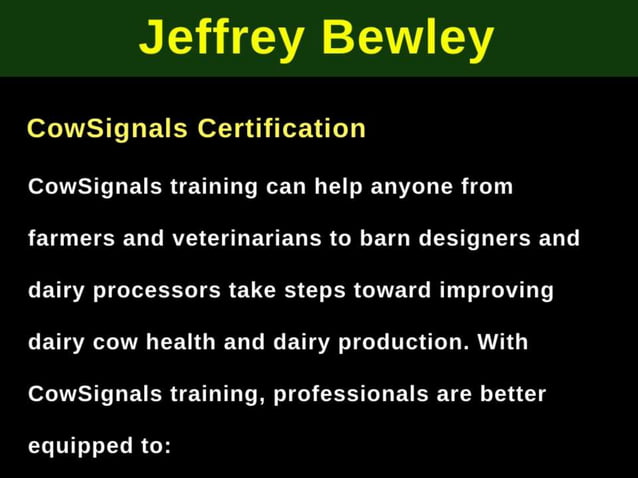 Jeffrey Bewley

CowSignals Certification

CowSignals training can help anyone from farmers and veterinarians to barn designers and dairy processors take steps toward improving dairy cow health and dairy production. With CowSignals training, professionals are better equipped to: